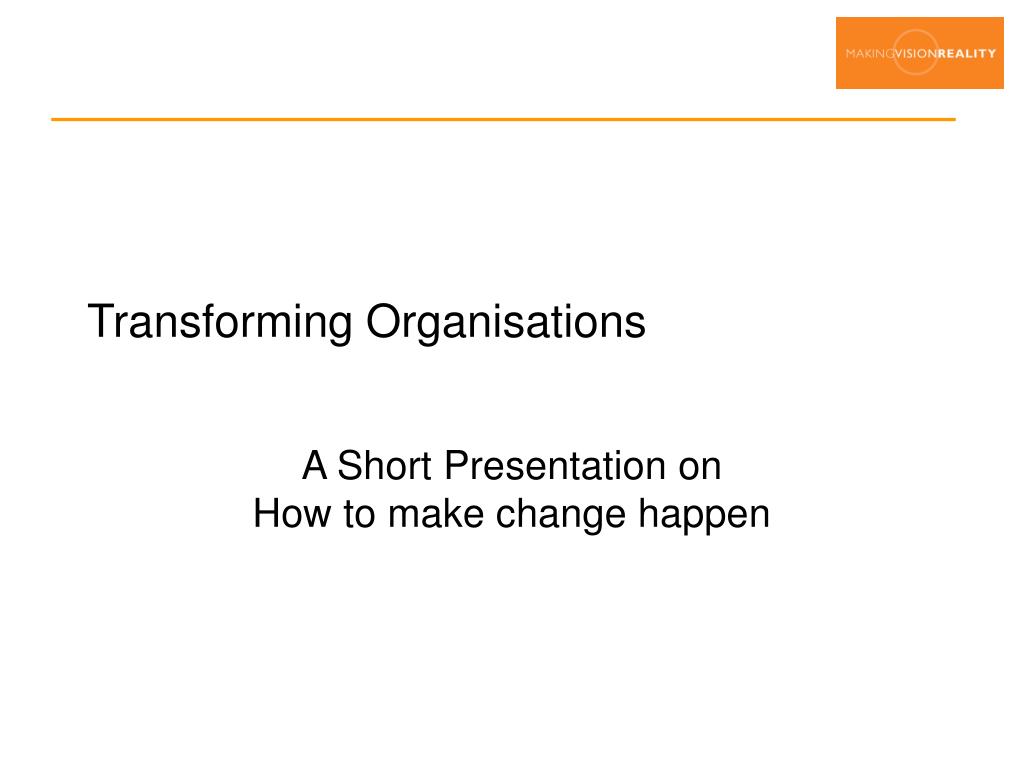 MAKINGVISIONREALITY

Transforming Organisations

A Short Presentation on
How to make change happen